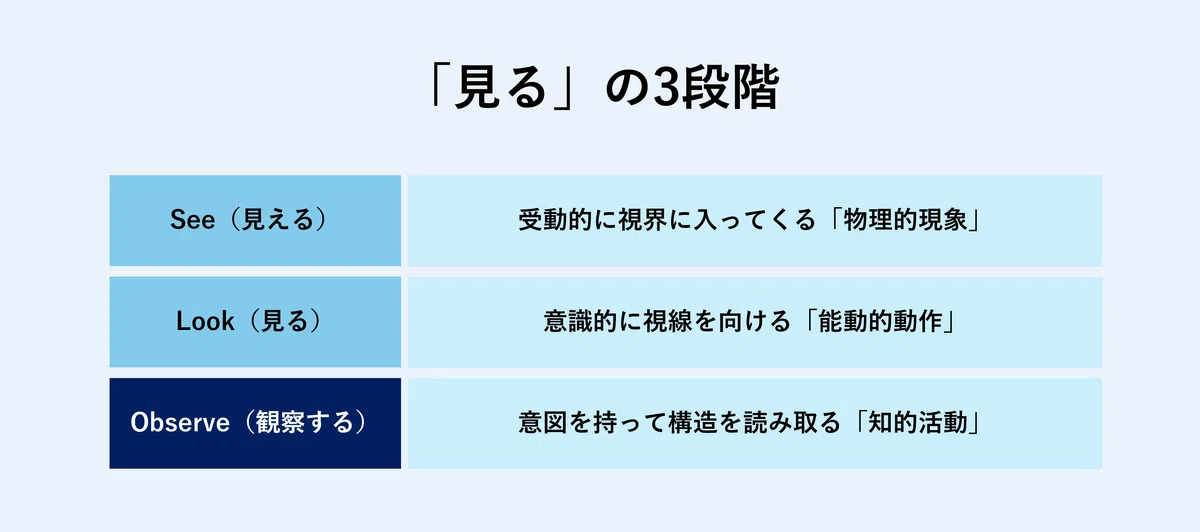 「見る」の3段階

| See（見える） | 受動的に視界に入ってくる「物理的現象」 |
|---|---|
| Look（見る） | 意識的に視線を向ける「能動的動作」 |
| Observe（観察する） | 意図を持って構造を読み取る「知的活動」 |